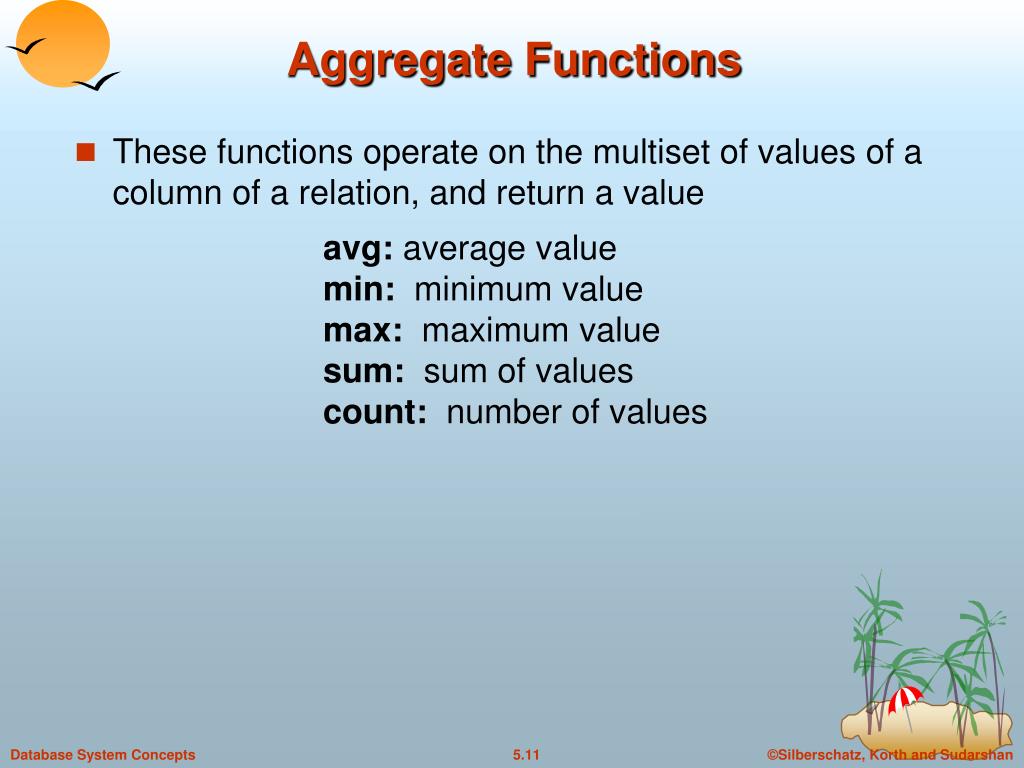 Aggregate Functions

These functions operate on the multiset of values of a column of a relation, and return a value

avg: average value
min: minimum value
max: maximum value
sum: sum of values
count: number of values

Database System Concepts

5.11

©Silberschatz, Korth and Sudarshan